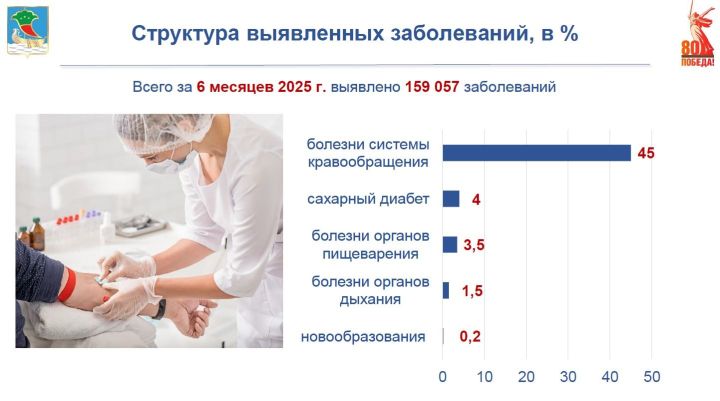 Структура выявленных заболеваний, в %

80 ПОБЕДА!

Всего за 6 месяцев 2025 г. выявлено 159 057 заболеваний

болезни системы кравообращения 45

сахарный диабет 4

болезни органов пищеварения 3,5

болезни органов дыхания 1,5

новообразования 0,2

0 10 20 30 40 50